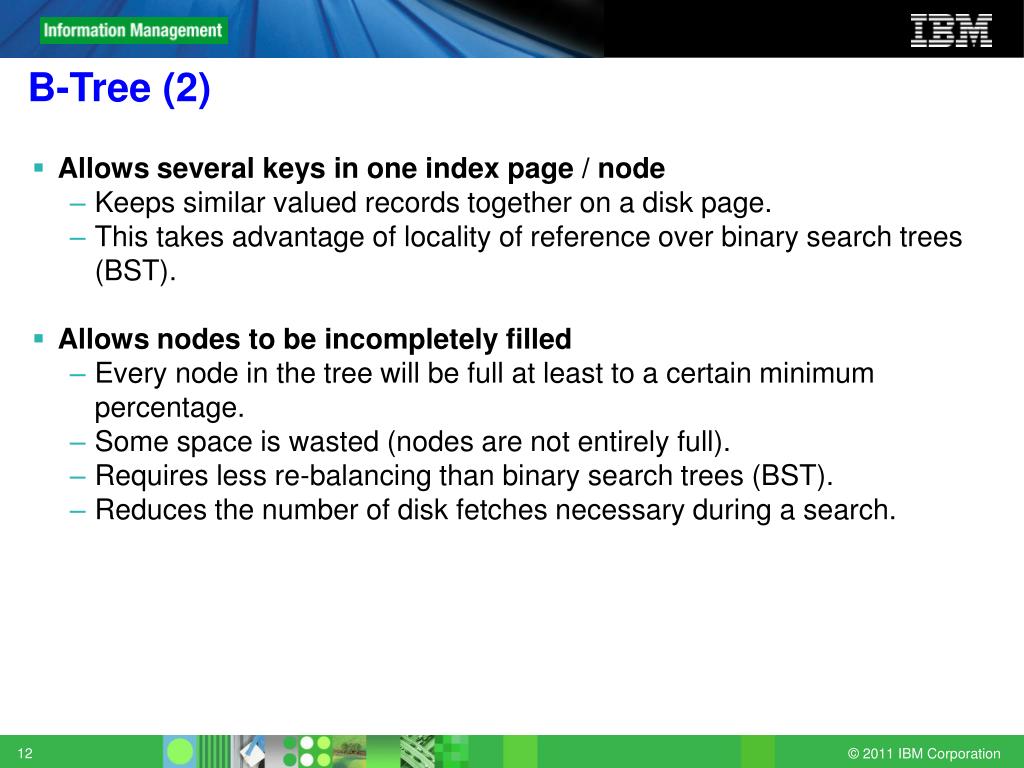 Information Management

IBM

B-Tree (2)

▪ Allows several keys in one index page / node
– Keeps similar valued records together on a disk page.
– This takes advantage of locality of reference over binary search trees (BST).

▪ Allows nodes to be incompletely filled
– Every node in the tree will be full at least to a certain minimum percentage.
– Some space is wasted (nodes are not entirely full).
– Requires less re-balancing than binary search trees (BST).
– Reduces the number of disk fetches necessary during a search.

12

© 2011 IBM Corporation